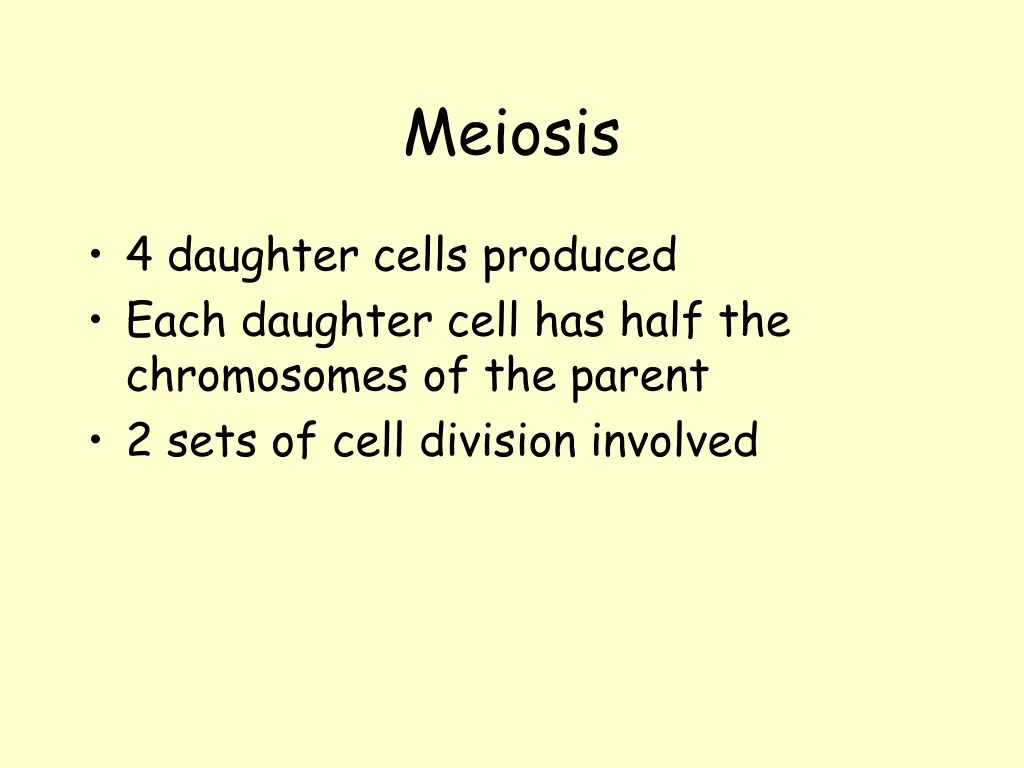 Meiosis

• 4 daughter cells produced
• Each daughter cell has half the chromosomes of the parent
• 2 sets of cell division involved